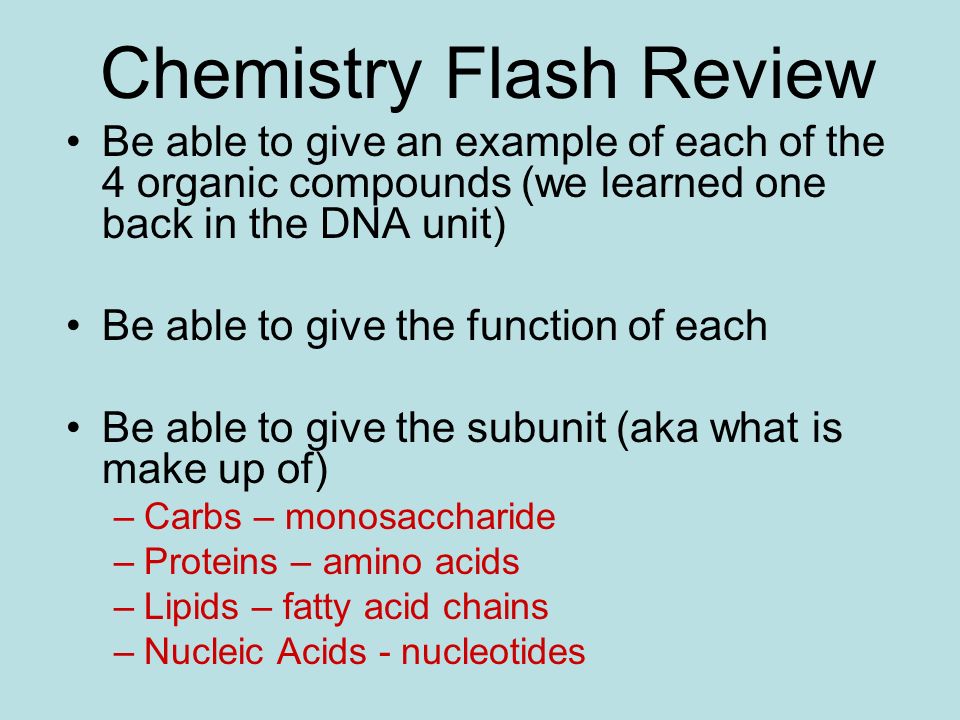 Chemistry Flash Review

• Be able to give an example of each of the 4 organic compounds (we learned one back in the DNA unit)

• Be able to give the function of each

• Be able to give the subunit (aka what is make up of)
– Carbs – monosaccharide
– Proteins – amino acids
– Lipids – fatty acid chains
– Nucleic Acids - nucleotides